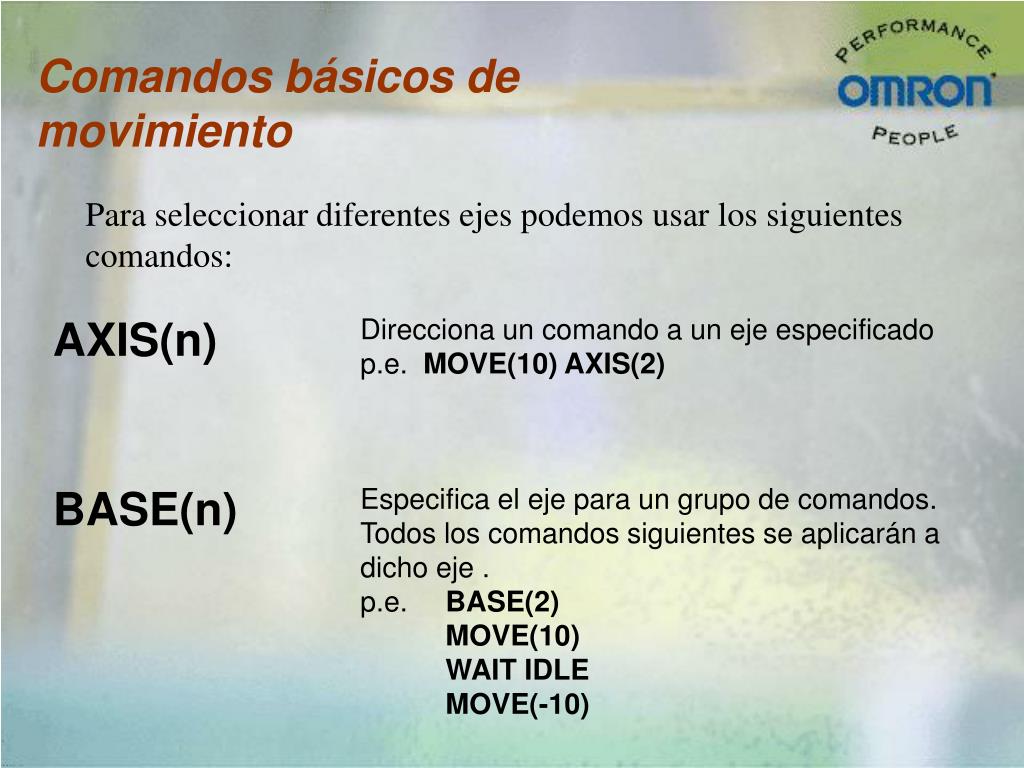 Comandos básicos de movimiento

PERFORMANCE
OMRON
PEOPLE

Para seleccionar diferentes ejes podemos usar los siguientes comandos:

AXIS(n)

Direcciona un comando a un eje especificado
p.e. MOVE(10) AXIS(2)

BASE(n)

Especifica el eje para un grupo de comandos. Todos los comandos siguientes se aplicarán a dicho eje .
p.e. BASE(2)
MOVE(10)
WAIT IDLE
MOVE(-10)